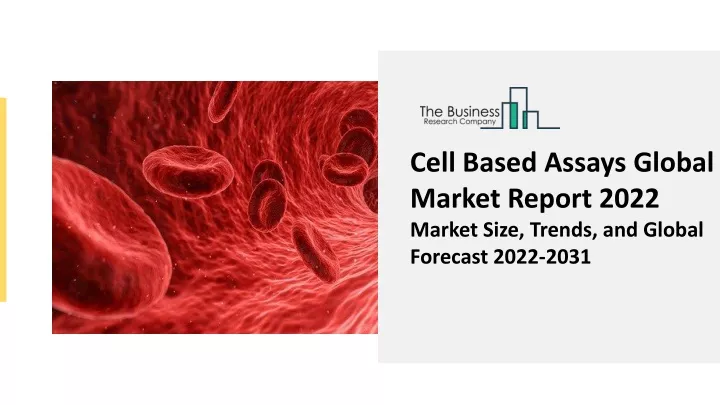 The Business
Research Company

Cell Based Assays Global Market Report 2022
Market Size, Trends, and Global Forecast 2022-2031